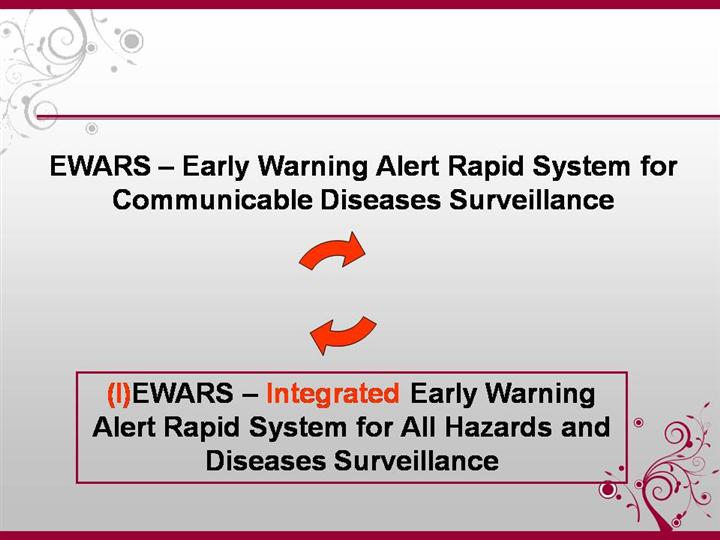 EWARS – Early Warning Alert Rapid System for Communicable Diseases Surveillance

(I)EWARS – Integrated Early Warning Alert Rapid System for All Hazards and Diseases Surveillance